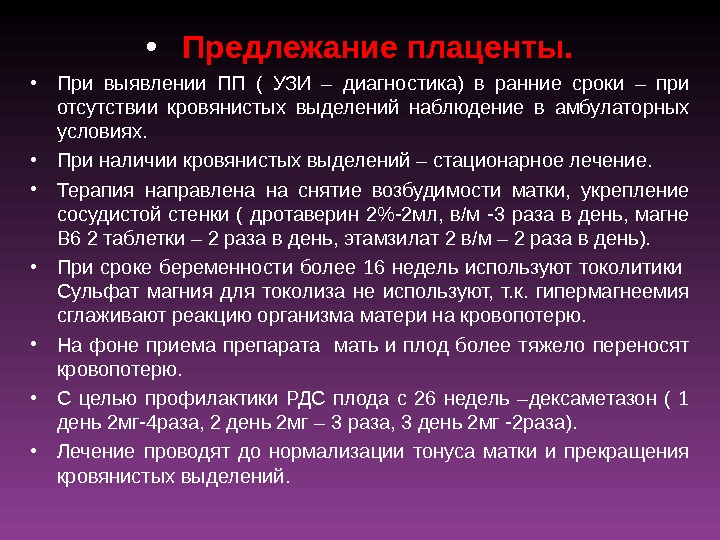 • Предлежание плаценты.

• При выявлении ПП ( УЗИ – диагностика) в ранние сроки – при отсутствии кровянистых выделений наблюдение в амбулаторных условиях.

• При наличии кровянистых выделений – стационарное лечение.

• Терапия направлена на снятие возбудимости матки, укрепление сосудистой стенки ( дротаверин 2%-2мл, в/м -3 раза в день, магне В6 2 таблетки – 2 раза в день, этамзилат 2 в/м – 2 раза в день).

• При сроке беременности более 16 недель используют токолитики Сульфат магния для токолиза не используют, т.к. гипермагнеемия сглаживают реакцию организма матери на кровопотерю.

• На фоне приема препарата мать и плод более тяжело переносят кровопотерю.

• С целью профилактики РДС плода с 26 недель –дексаметазон ( 1 день 2мг-4раза, 2 день 2мг – 3 раза, 3 день 2мг -2раза).

• Лечение проводят до нормализации тонуса матки и прекращения кровянистых выделений.